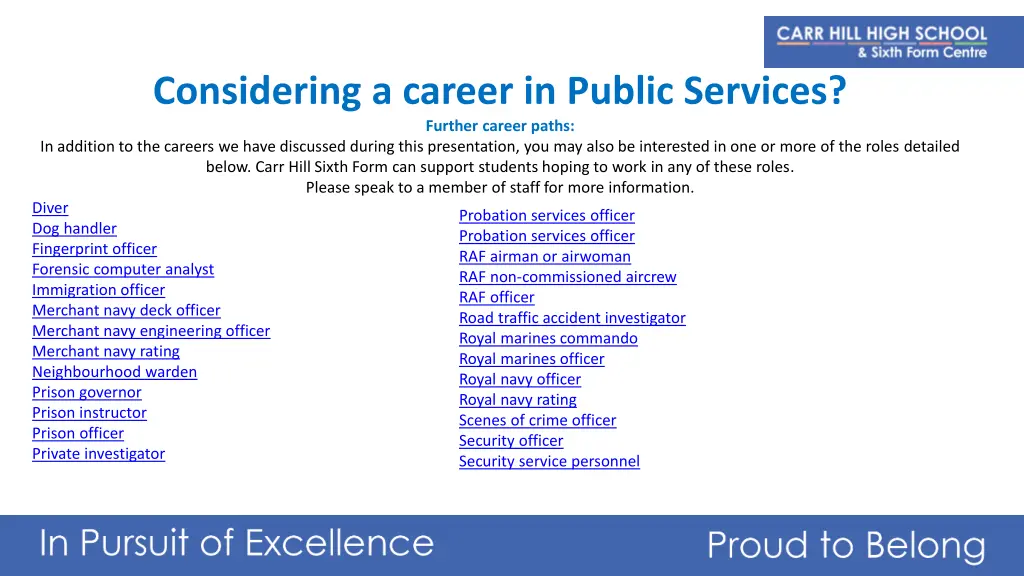 CARR HILL HIGH SCHOOL
& Sixth Form Centre

Considering a career in Public Services?

Further career paths:

In addition to the careers we have discussed during this presentation, you may also be interested in one or more of the roles detailed below. Carr Hill Sixth Form can support students hoping to work in any of these roles.
Please speak to a member of staff for more information.

Diver
Dog handler
Fingerprint officer
Forensic computer analyst
Immigration officer
Merchant navy deck officer
Merchant navy engineering officer
Merchant navy rating
Neighbourhood warden
Prison governor
Prison instructor
Prison officer
Private investigator

Probation services officer
Probation services officer
RAF airman or airwoman
RAF non-commissioned aircrew
RAF officer
Road traffic accident investigator
Royal marines commando
Royal marines officer
Royal navy officer
Royal navy rating
Scenes of crime officer
Security officer
Security service personnel

In Pursuit of Excellence
Proud to Belong